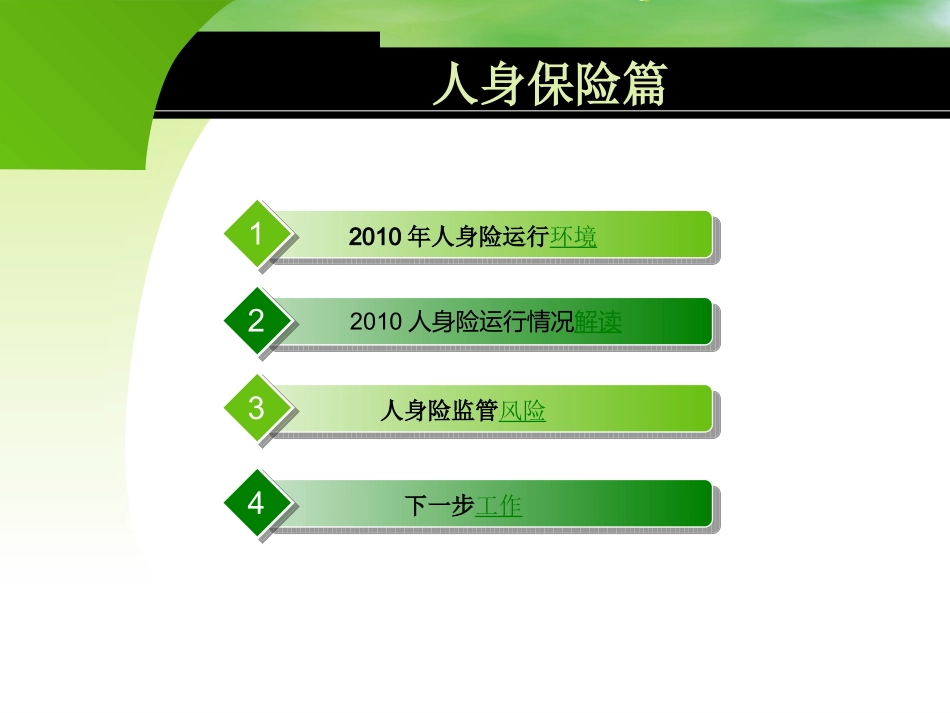 人身保险篇

1 2010 年人身险运行环境

2 2010 人身险运行情况解读

3 人身险监管风险

4 下一步工作